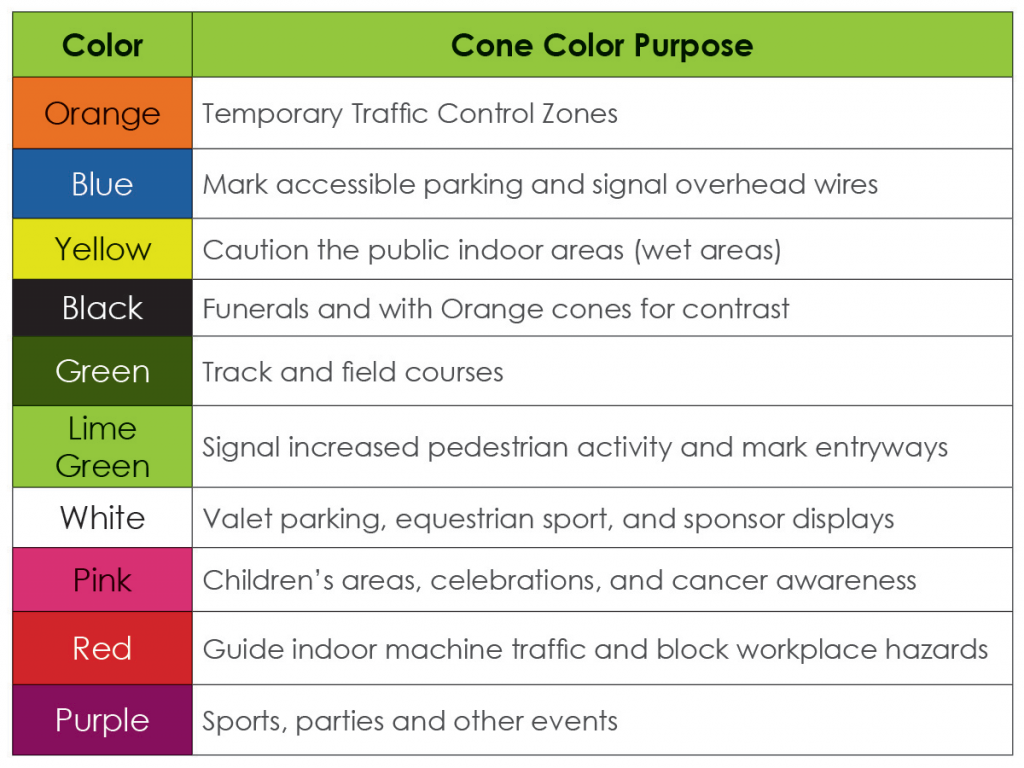 | Color | Cone Color Purpose |
|---|---|
| Orange | Temporary Traffic Control Zones |
| Blue | Mark accessible parking and signal overhead wires |
| Yellow | Caution the public indoor areas (wet areas) |
| Black | Funerals and with Orange cones for contrast |
| Green | Track and field courses |
| Lime Green | Signal increased pedestrian activity and mark entryways |
| White | Valet parking, equestrian sport, and sponsor displays |
| Pink | Children's areas, celebrations, and cancer awareness |
| Red | Guide indoor machine traffic and block workplace hazards |
| Purple | Sports, parties and other events |